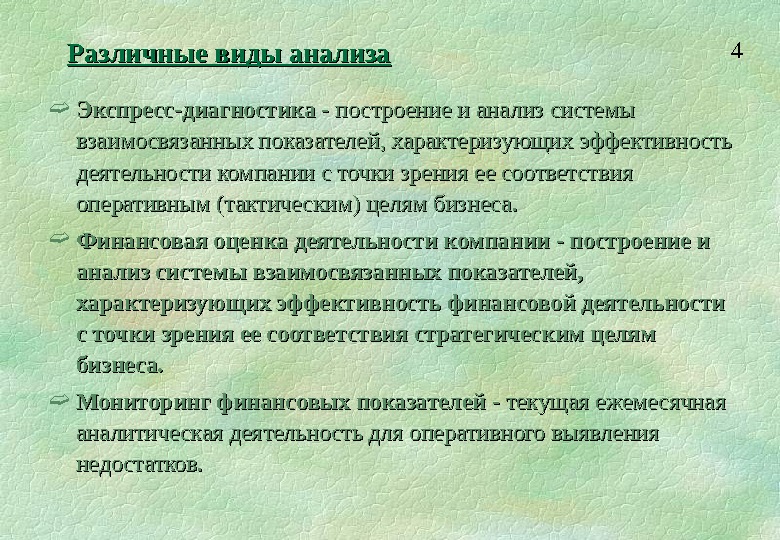 Различные виды анализа

4

Экспресс-диагностика - построение и анализ системы взаимосвязанных показателей, характеризующих эффективность деятельности компании с точки зрения ее соответствия оперативным (тактическим) целям бизнеса.

Финансовая оценка деятельности компании - построение и анализ системы взаимосвязанных показателей, характеризующих эффективность финансовой деятельности с точки зрения ее соответствия стратегическим целям бизнеса.

Мониторинг финансовых показателей - текущая ежемесячная аналитическая деятельность для оперативного выявления недостатков.